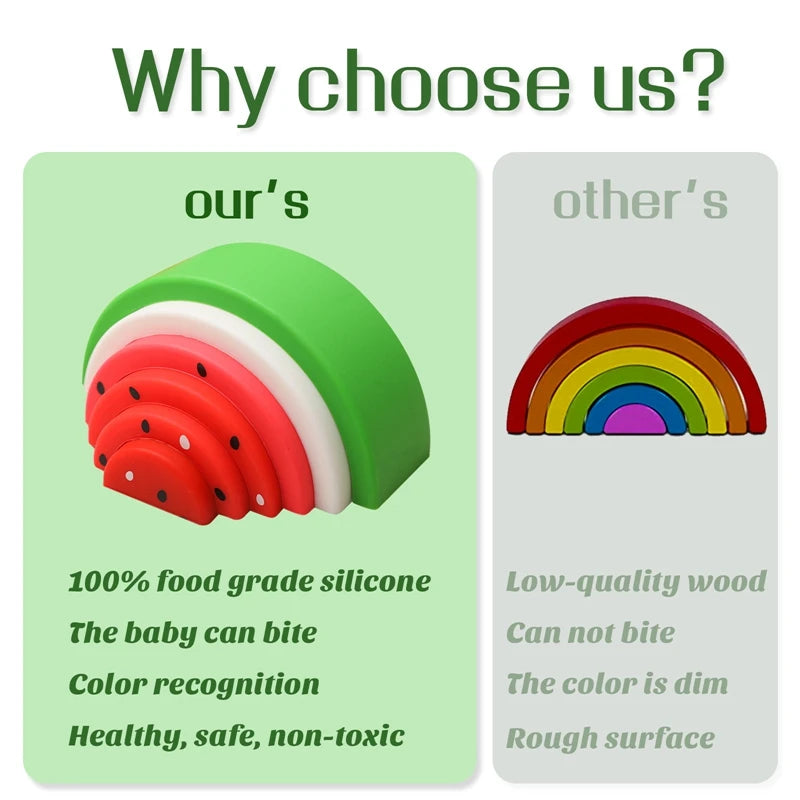 Why choose us?

our's

100% food grade silicone

The baby can bite

Color recognition

Healthy, safe, non-toxic

other's

Low-quality wood

Can not bite

The color is dim

Rough surface